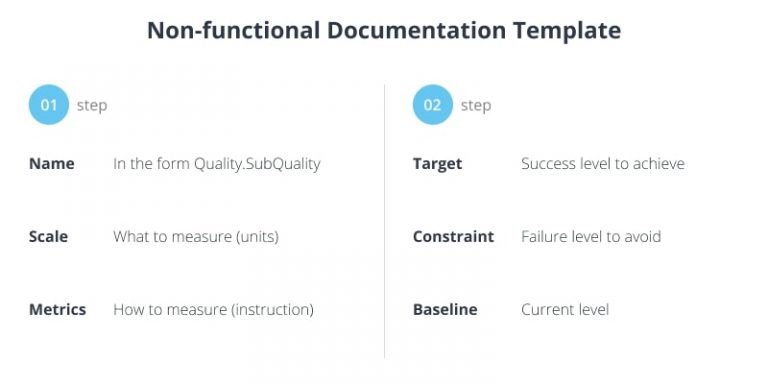 Non-functional Documentation Template

01 step

Name In the form Quality.SubQuality

Scale What to measure (units)

Metrics How to measure (instruction)

02 step

Target Success level to achieve

Constraint Failure level to avoid

Baseline Current level